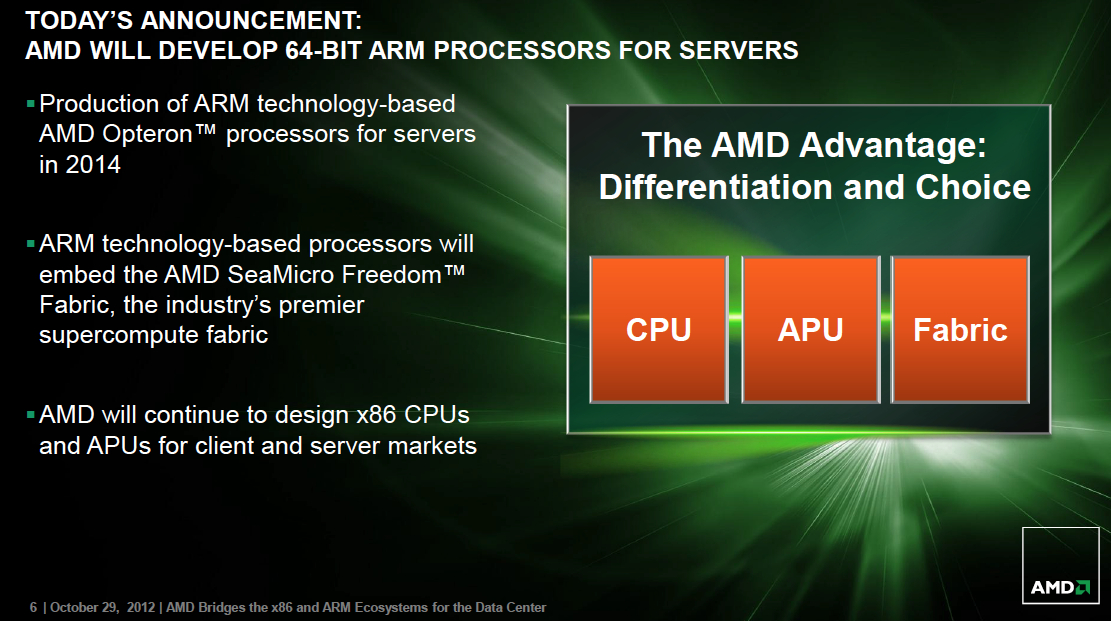 TODAY'S ANNOUNCEMENT:
AMD WILL DEVELOP 64-BIT ARM PROCESSORS FOR SERVERS

▪ Production of ARM technology-based AMD Opteron™ processors for servers in 2014

▪ ARM technology-based processors will embed the AMD SeaMicro Freedom™ Fabric, the industry's premier supercompute fabric

▪ AMD will continue to design x86 CPUs and APUs for client and server markets

The AMD Advantage: Differentiation and Choice

CPU

APU

Fabric

AMD

6 | October 29, 2012 | AMD Bridges the x86 and ARM Ecosystems for the Data Center